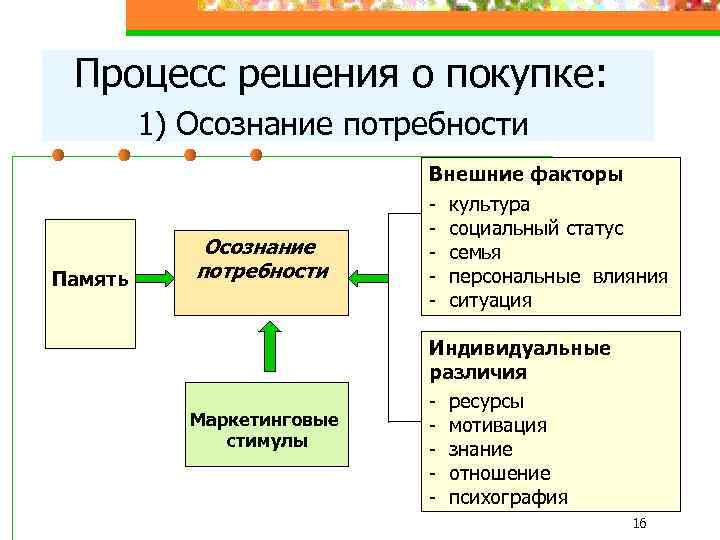 Процесс решения о покупке:
1) Осознание потребности

Память

Осознание потребности

Маркетинговые стимулы

Внешние факторы
- культура
- социальный статус
- семья
- персональные влияния
- ситуация

Индивидуальные различия
- ресурсы
- мотивация
- знание
- отношение
- психография

16